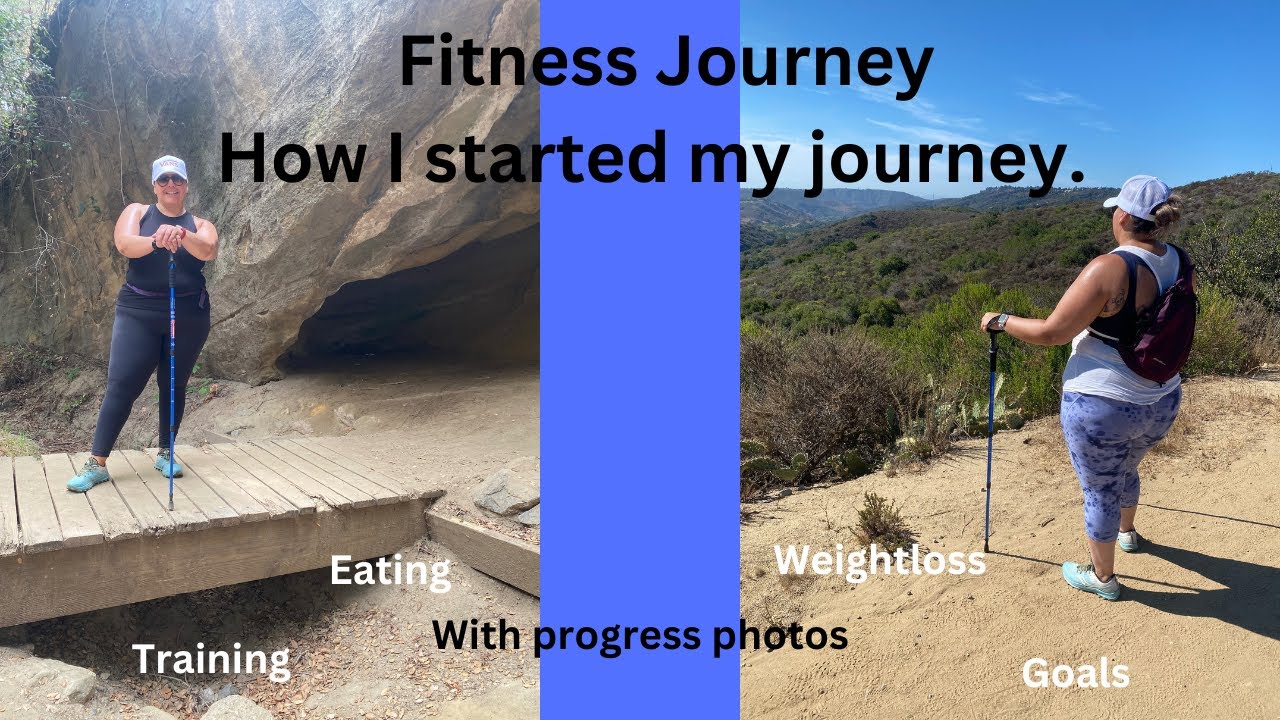 Fitness Journey
How I started my journey.

Eating

Weightloss

With progress photos

Training

Goals